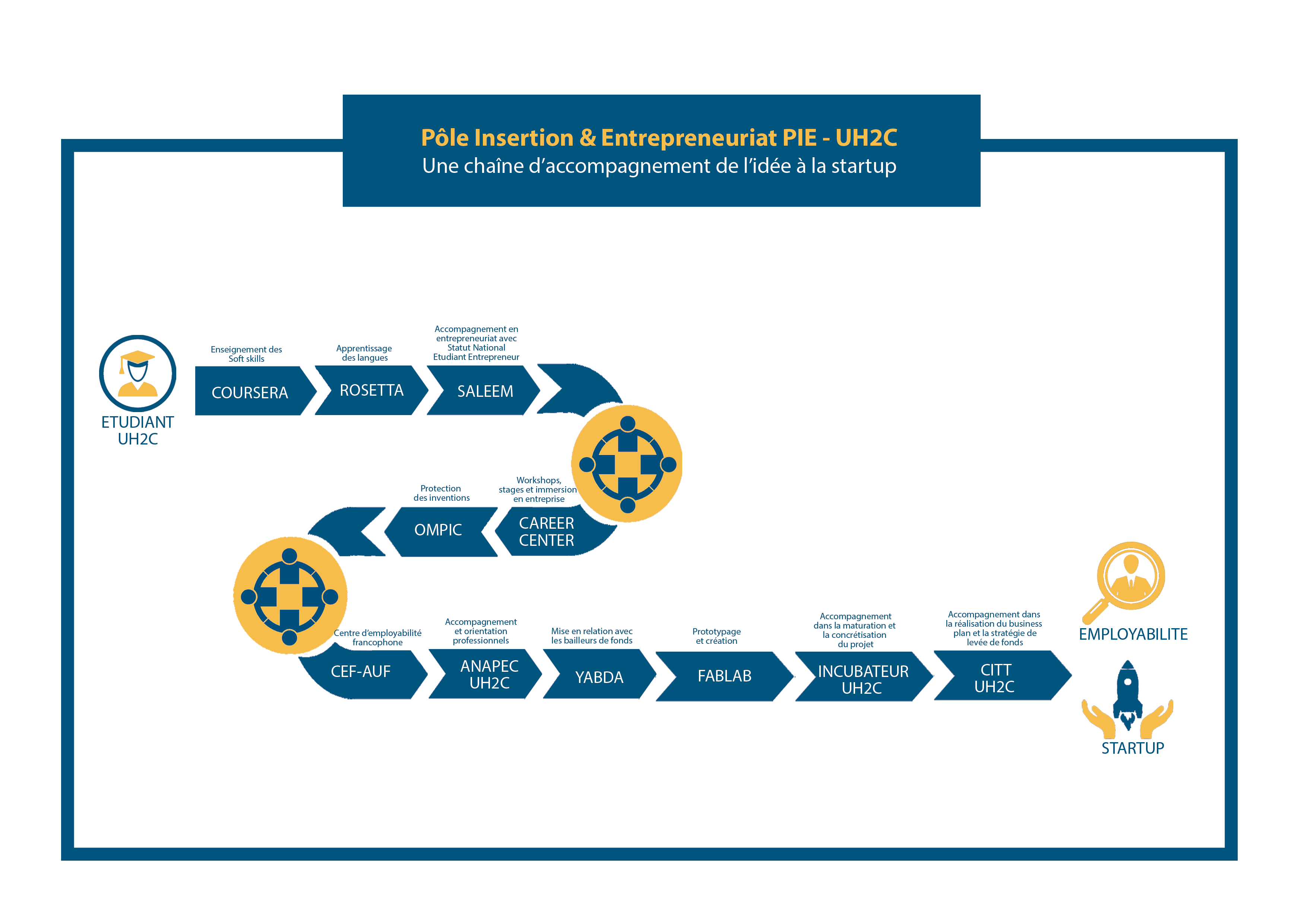 Pôle Insertion & Entrepreneuriat PIE - UH2C
Une chaîne d'accompagnement de l'idée à la startup

ETUDIANT UH2C

Enseignement des Soft skills
COURSERA

Apprentissage des langues
ROSETTA

Accompagnement en entrepreneuriat avec Statut National Etudiant Entrepreneur
SALEEM

Workshops, stages et immersion en entreprise
CAREER CENTER

Protection des inventions
OMPIC

Centre d'employabilité francophone
CEF-AUF

Accompagnement et orientation professionnels
ANAPEC UH2C

Mise en relation avec les bailleurs de fonds
YABDA

Prototypage et création
FABLAB

Accompagnement dans la maturation et la concrétisation du projet
INCUBATEUR UH2C

Accompagnement dans la réalisation du business plan et la stratégie de levée de fonds
CITT UH2C

EMPLOYABILITE

STARTUP